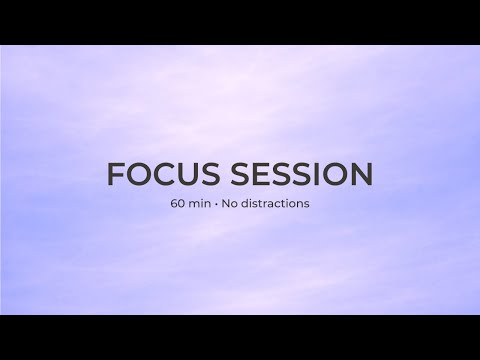 FOCUS SESSION

60 min • No distractions